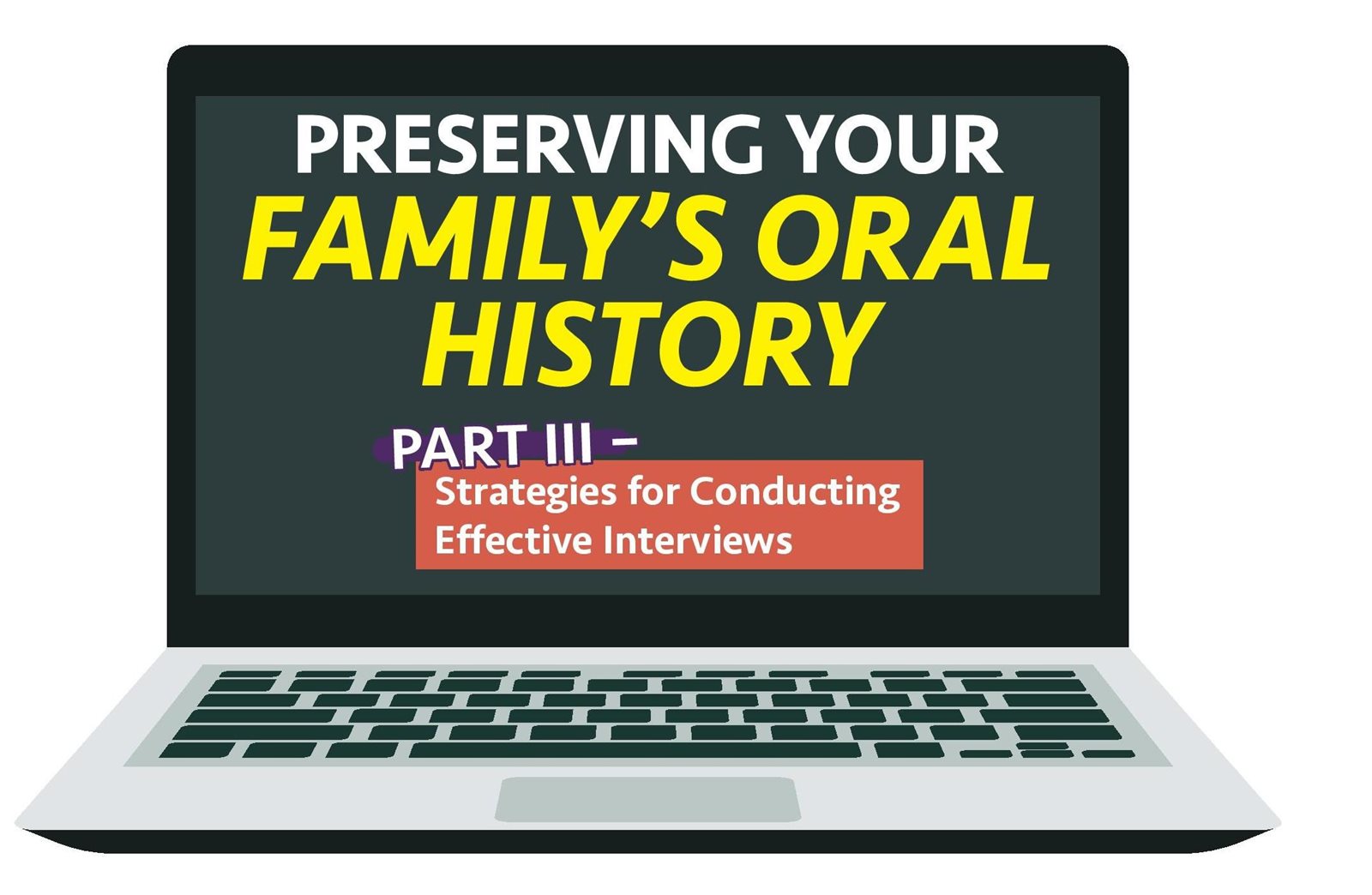 PRESERVING YOUR
FAMILY'S ORAL HISTORY

PART III –
Strategies for Conducting Effective Interviews